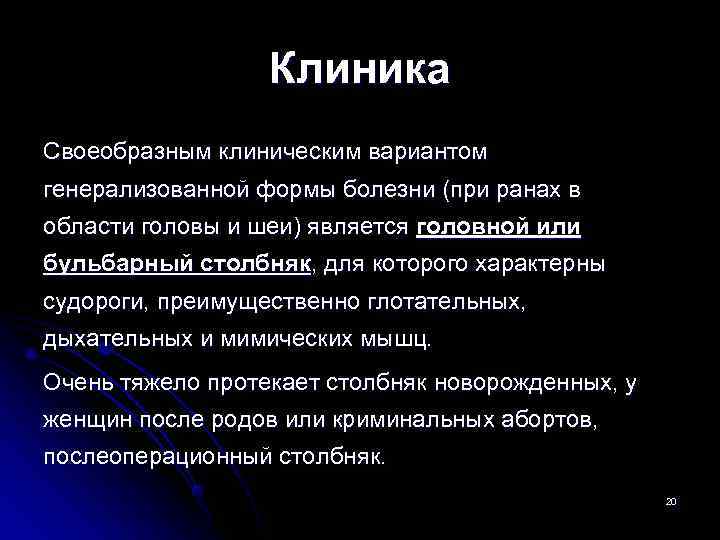 Клиника

Своеобразным клиническим вариантом генерализованной формы болезни (при ранах в области головы и шеи) является головной или бульбарный столбняк, для которого характерны судороги, преимущественно глотательных, дыхательных и мимических мышц.

Очень тяжело протекает столбняк новорожденных, у женщин после родов или криминальных абортов, послеоперационный столбняк.

20